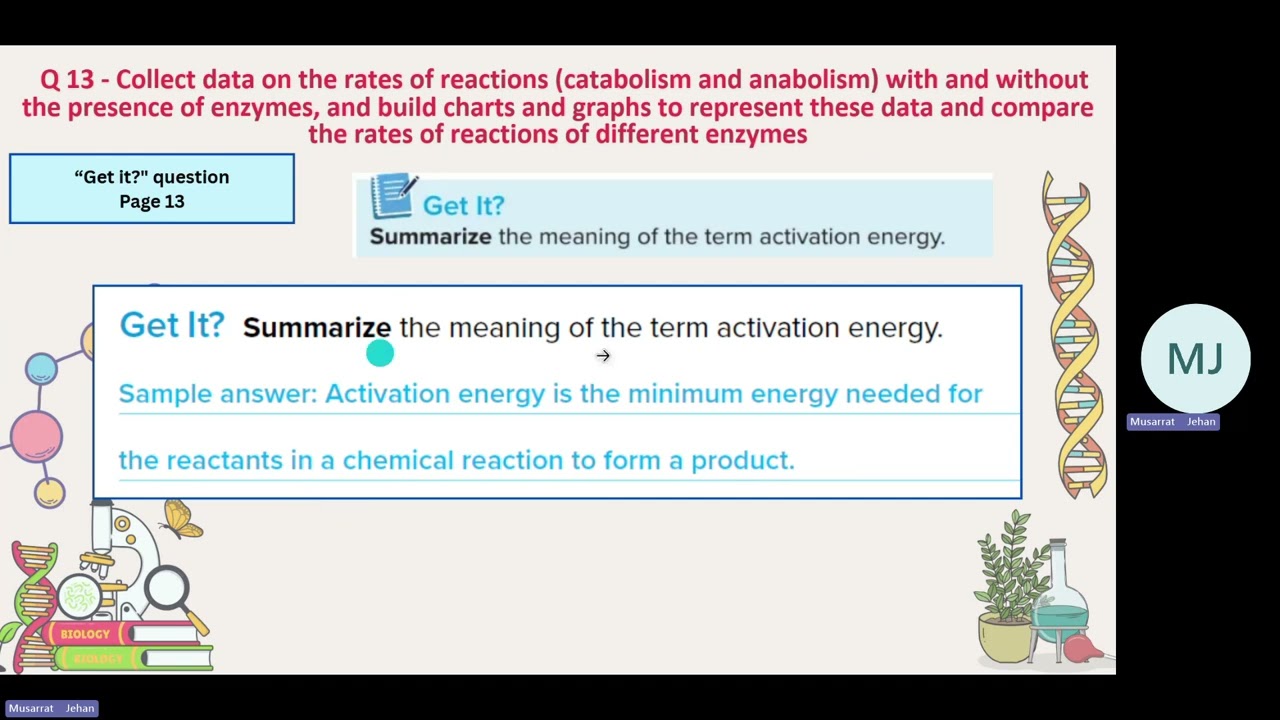 Q 13 - Collect data on the rates of reactions (catabolism and anabolism) with and without the presence of enzymes, and build charts and graphs to represent these data and compare the rates of reactions of different enzymes

“Get it?" question
Page 13

Get It?
Summarize the meaning of the term activation energy.

Get It? Summarize the meaning of the term activation energy.

Sample answer: Activation energy is the minimum energy needed for the reactants in a chemical reaction to form a product.

BIOLOGY
BIOLOGY

MJ
Musarrat Jehan

Musarrat Jehan